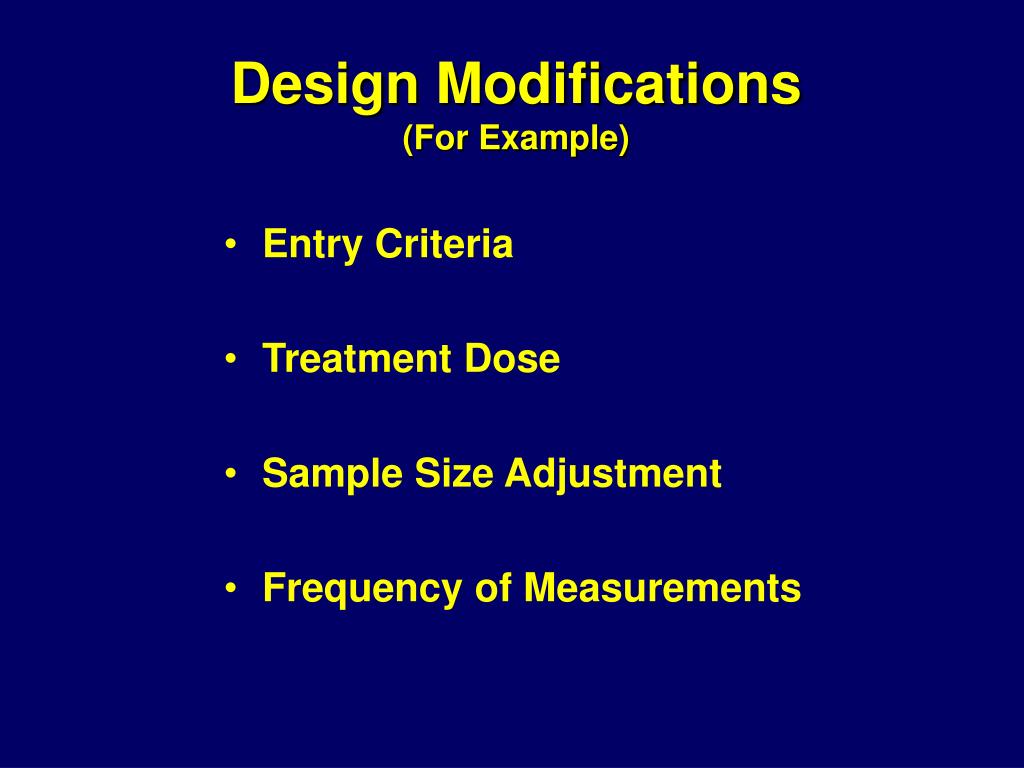 Design Modifications
(For Example)

• Entry Criteria

• Treatment Dose

• Sample Size Adjustment

• Frequency of Measurements